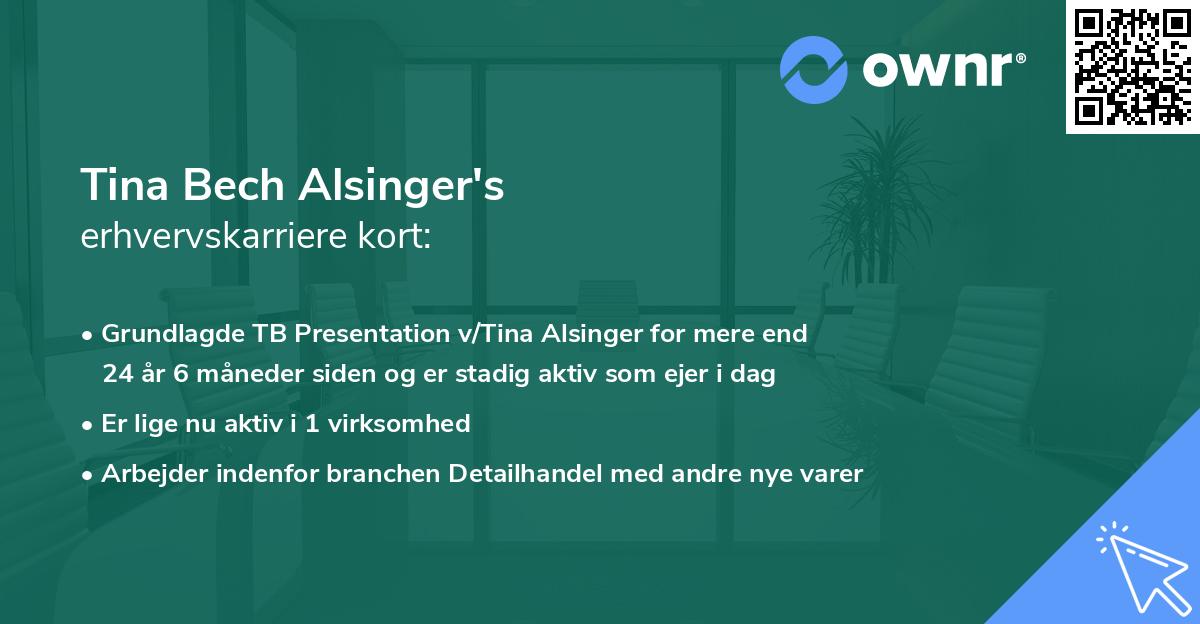 ownr®

Tina Bech Alsinger's
erhvervskarriere kort:

• Grundlagde TB Presentation v/Tina Alsinger for mere end 24 år 6 måneder siden og er stadig aktiv som ejer i dag

• Er lige nu aktiv i 1 virksomhed

• Arbejder indenfor branchen Detailhandel med andre nye varer